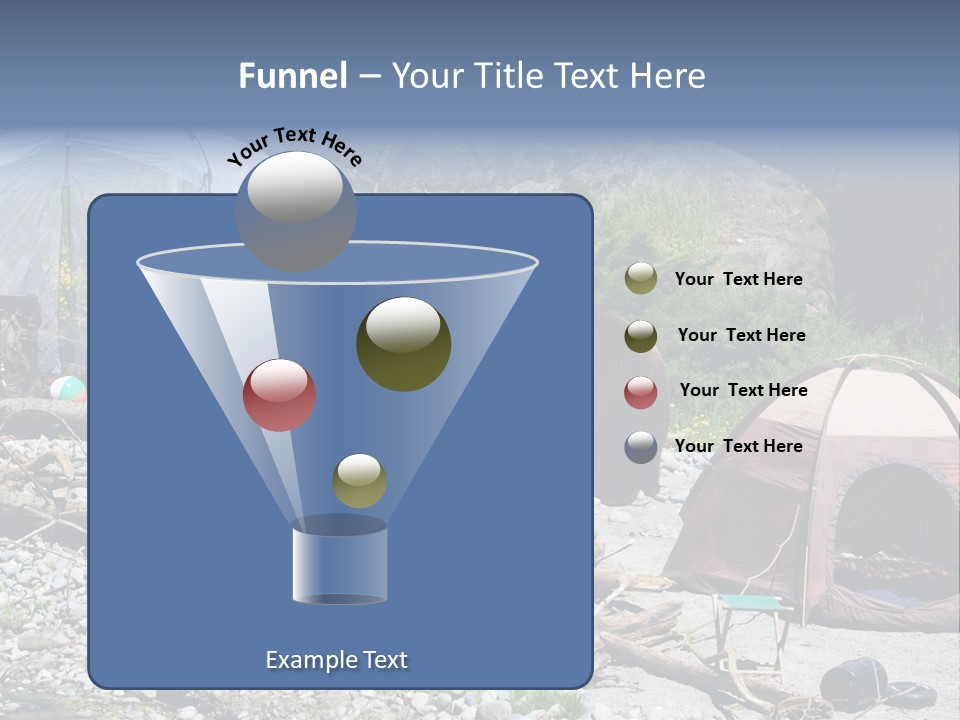 Funnel – Your Title Text Here

Your Text Here

Your Text Here

Your Text Here

Your Text Here

Your Text Here

Example Text